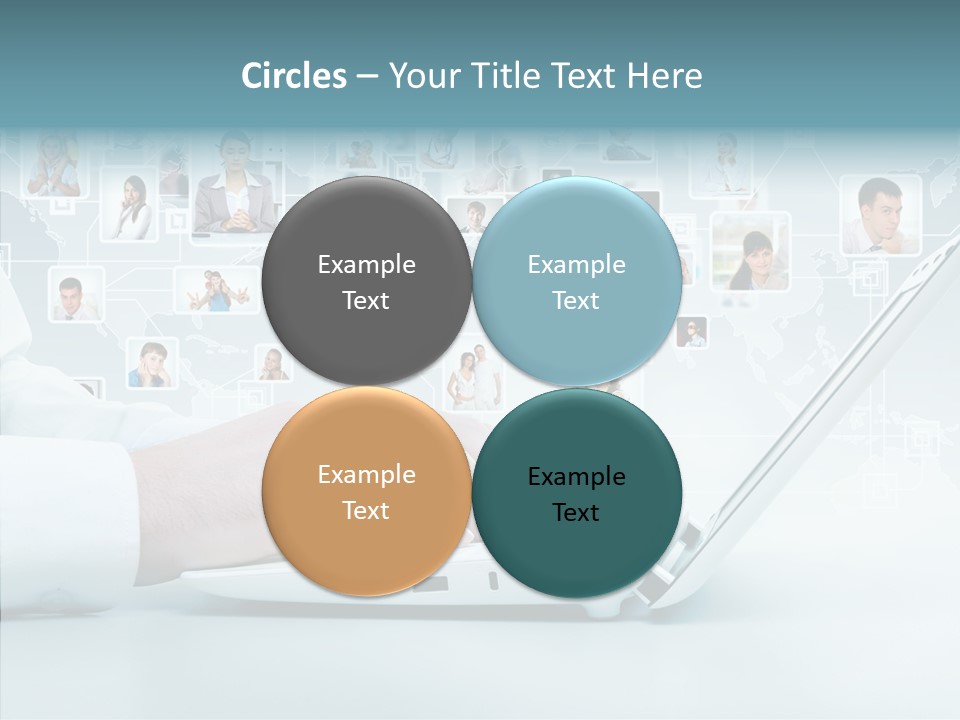 Circles – Your Title Text Here

Example Text

Example Text

Example Text

Example Text